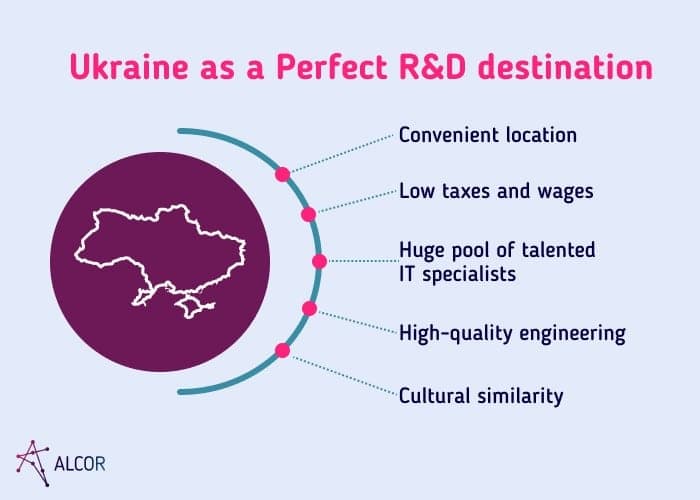 Ukraine as a Perfect R&D destination

Convenient location

Low taxes and wages

Huge pool of talented IT specialists

High-quality engineering

Cultural similarity

ALCOR